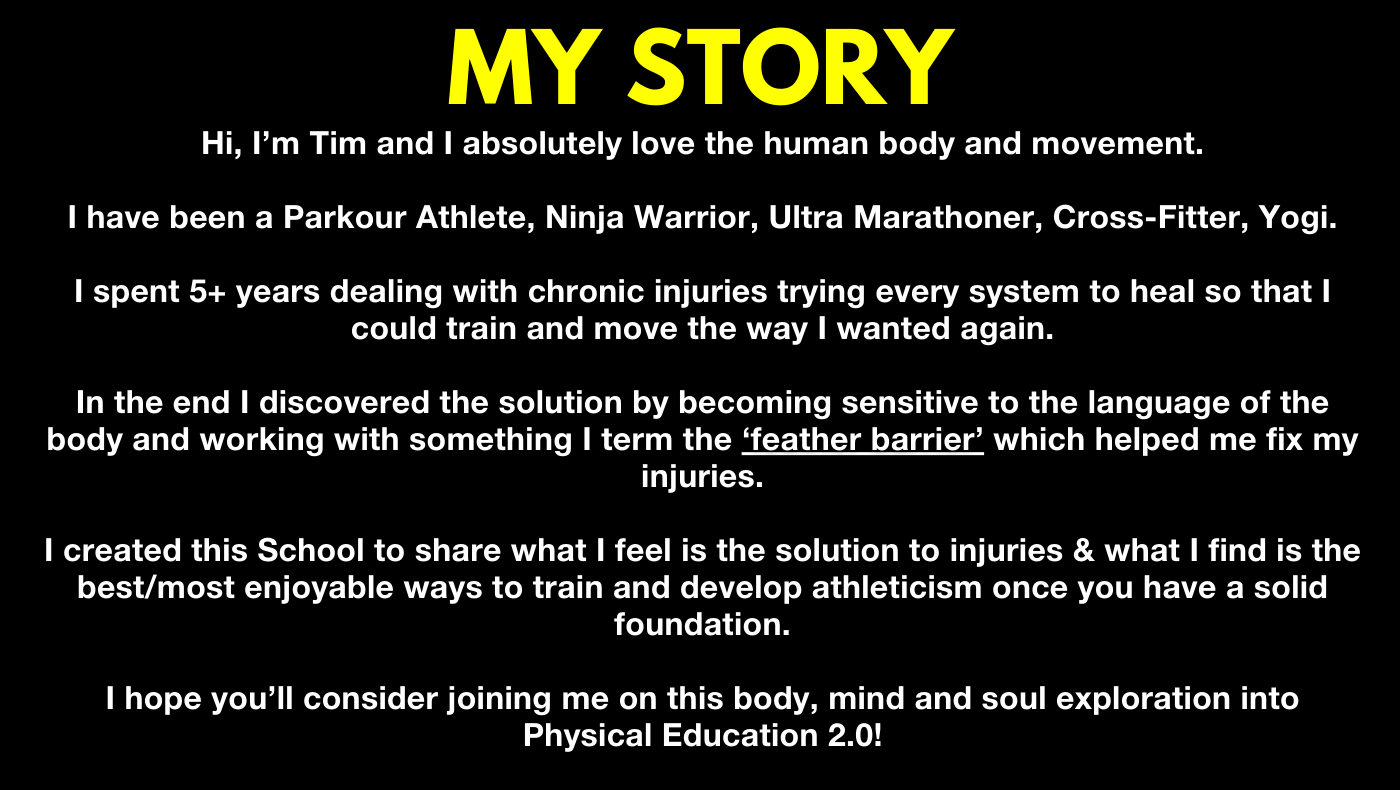 MY STORY

Hi, I'm Tim and I absolutely love the human body and movement.

I have been a Parkour Athlete, Ninja Warrior, Ultra Marathoner, Cross-Fitter, Yogi.

I spent 5+ years dealing with chronic injuries trying every system to heal so that I could train and move the way I wanted again.

In the end I discovered the solution by becoming sensitive to the language of the body and working with something I term the 'feather barrier' which helped me fix my injuries.

I created this School to share what I feel is the solution to injuries & what I find is the best/most enjoyable ways to train and develop athleticism once you have a solid foundation.

I hope you'll consider joining me on this body, mind and soul exploration into Physical Education 2.0!